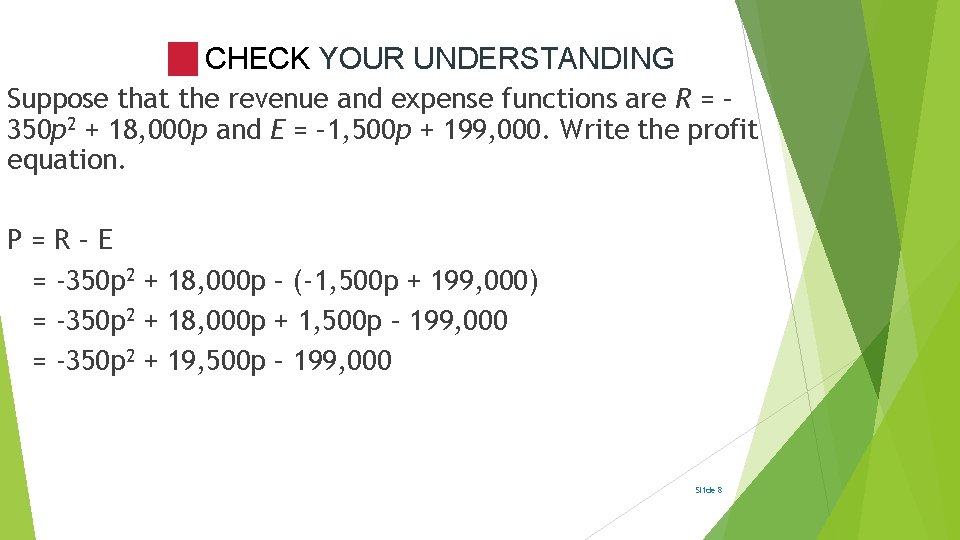 CHECK YOUR UNDERSTANDING

Suppose that the revenue and expense functions are $R = -350p^2 + 18,000p$ and $E = -1,500p + 199,000$. Write the profit equation.

$P = R - E$
$= -350p^2 + 18,000p - (-1,500p + 199,000)$
$= -350p^2 + 18,000p + 1,500p - 199,000$
$= -350p^2 + 19,500p - 199,000$

Slide 8